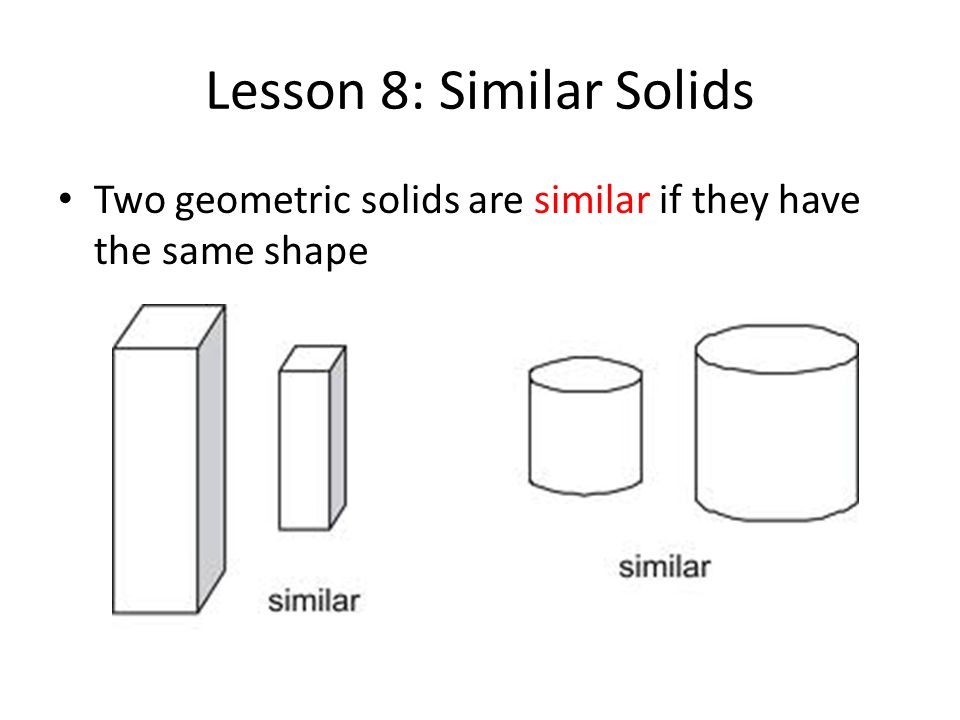 Lesson 8: Similar Solids

• Two geometric solids are similar if they have the same shape

similar

similar